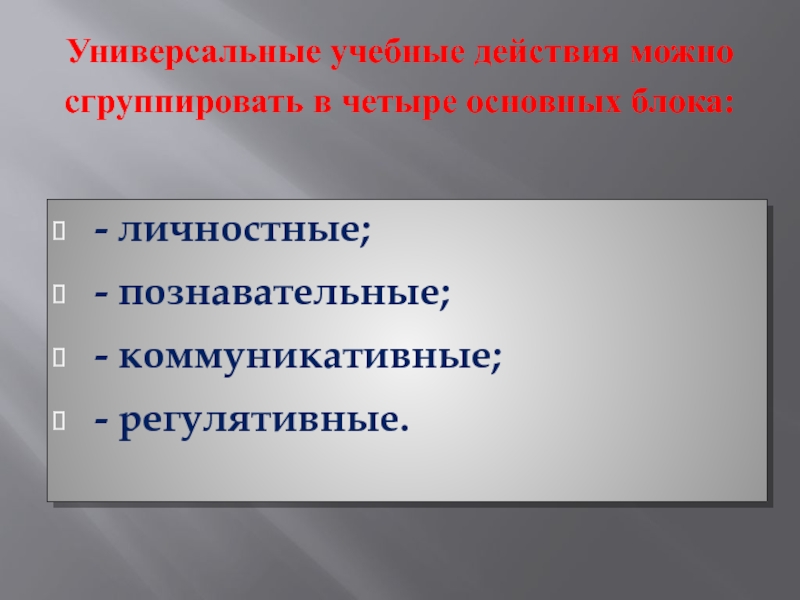 Универсальные учебные действия можно сгруппировать в четыре основных блока:

- личностные;
- познавательные;
- коммуникативные;
- регулятивные.